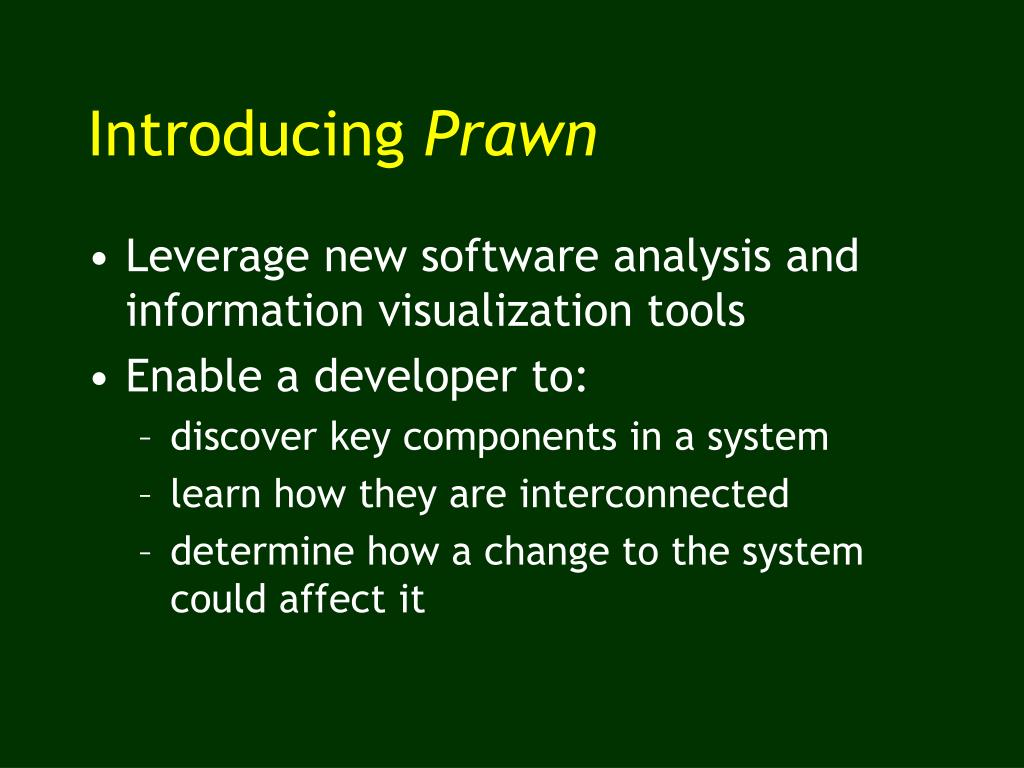 Introducing Prawn

• Leverage new software analysis and information visualization tools
• Enable a developer to:
– discover key components in a system
– learn how they are interconnected
– determine how a change to the system could affect it